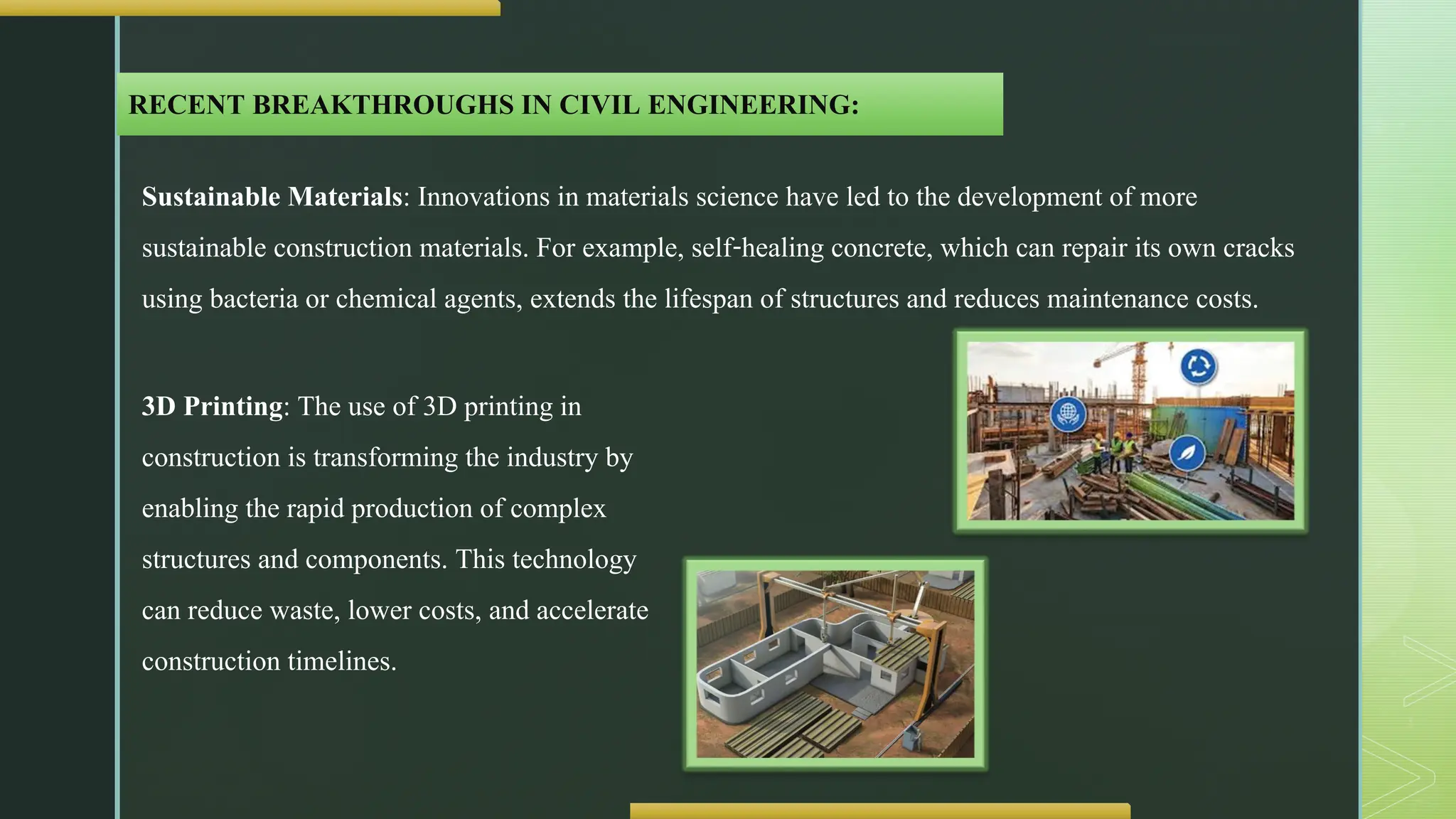 RECENT BREAKTHROUGHS IN CIVIL ENGINEERING:

Sustainable Materials: Innovations in materials science have led to the development of more sustainable construction materials. For example, self-healing concrete, which can repair its own cracks using bacteria or chemical agents, extends the lifespan of structures and reduces maintenance costs.

3D Printing: The use of 3D printing in construction is transforming the industry by enabling the rapid production of complex structures and components. This technology can reduce waste, lower costs, and accelerate construction timelines.